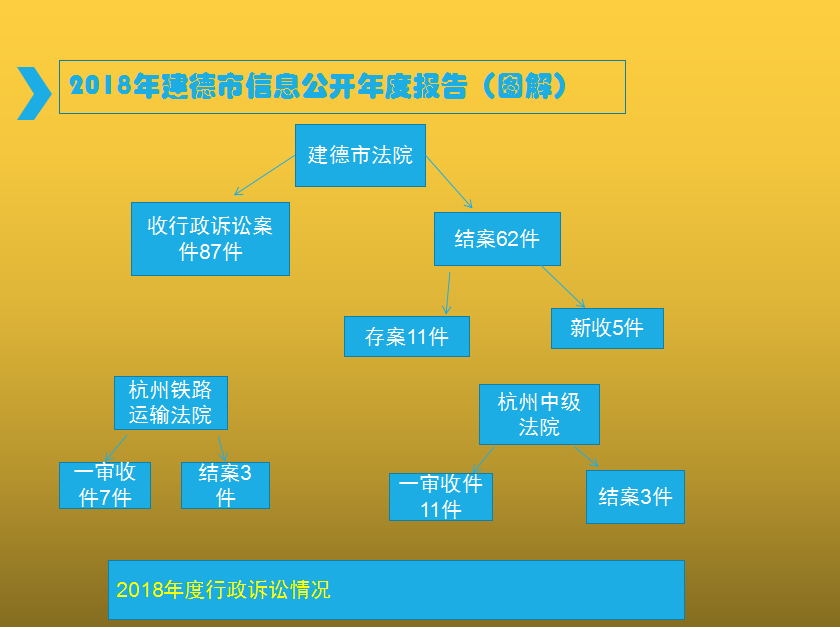 2018年建德市信息公开年度报告（图解）

建德市法院

收行政诉讼案件87件

结案62件

存案11件

新收5件

杭州铁路运输法院

一审收件7件

结案3件

杭州中级法院

一审收件11件

结案3件

2018年度行政诉讼情况